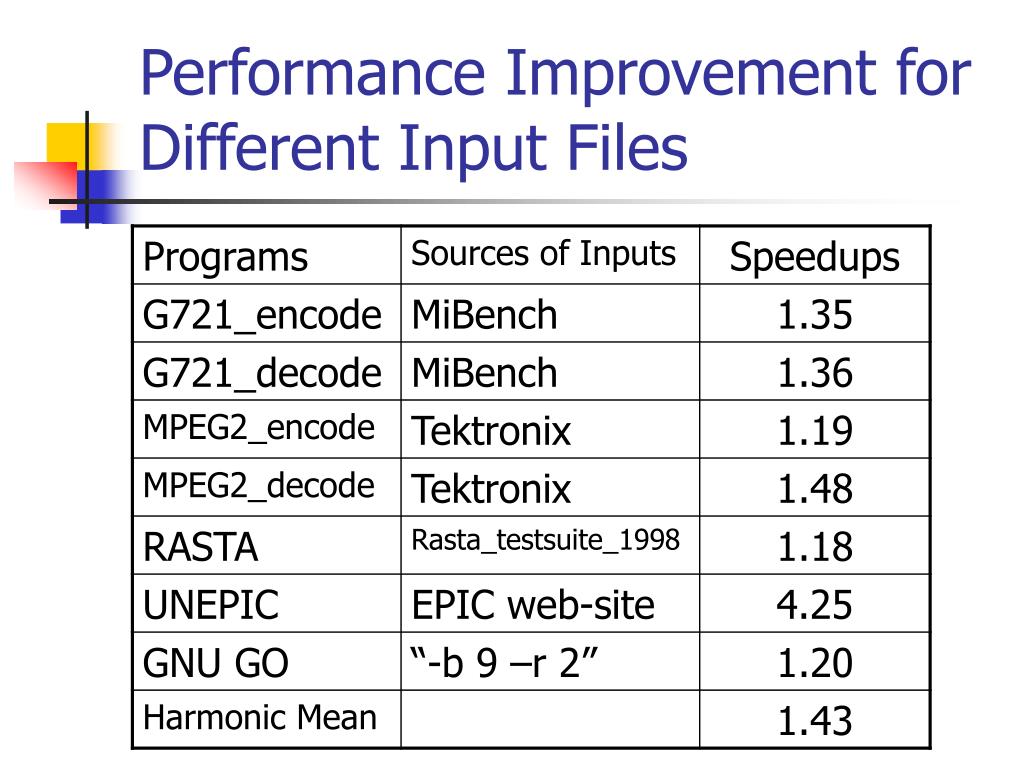 Performance Improvement for Different Input Files

| Programs | Sources of Inputs | Speedups |
|---|---|---|
| G721_encode | MiBench | 1.35 |
| G721_decode | MiBench | 1.36 |
| MPEG2_encode | Tektronix | 1.19 |
| MPEG2_decode | Tektronix | 1.48 |
| RASTA | Rasta_testsuite_1998 | 1.18 |
| UNEPIC | EPIC web-site | 4.25 |
| GNU GO | “-b 9 –r 2” | 1.20 |
| Harmonic Mean | | 1.43 |